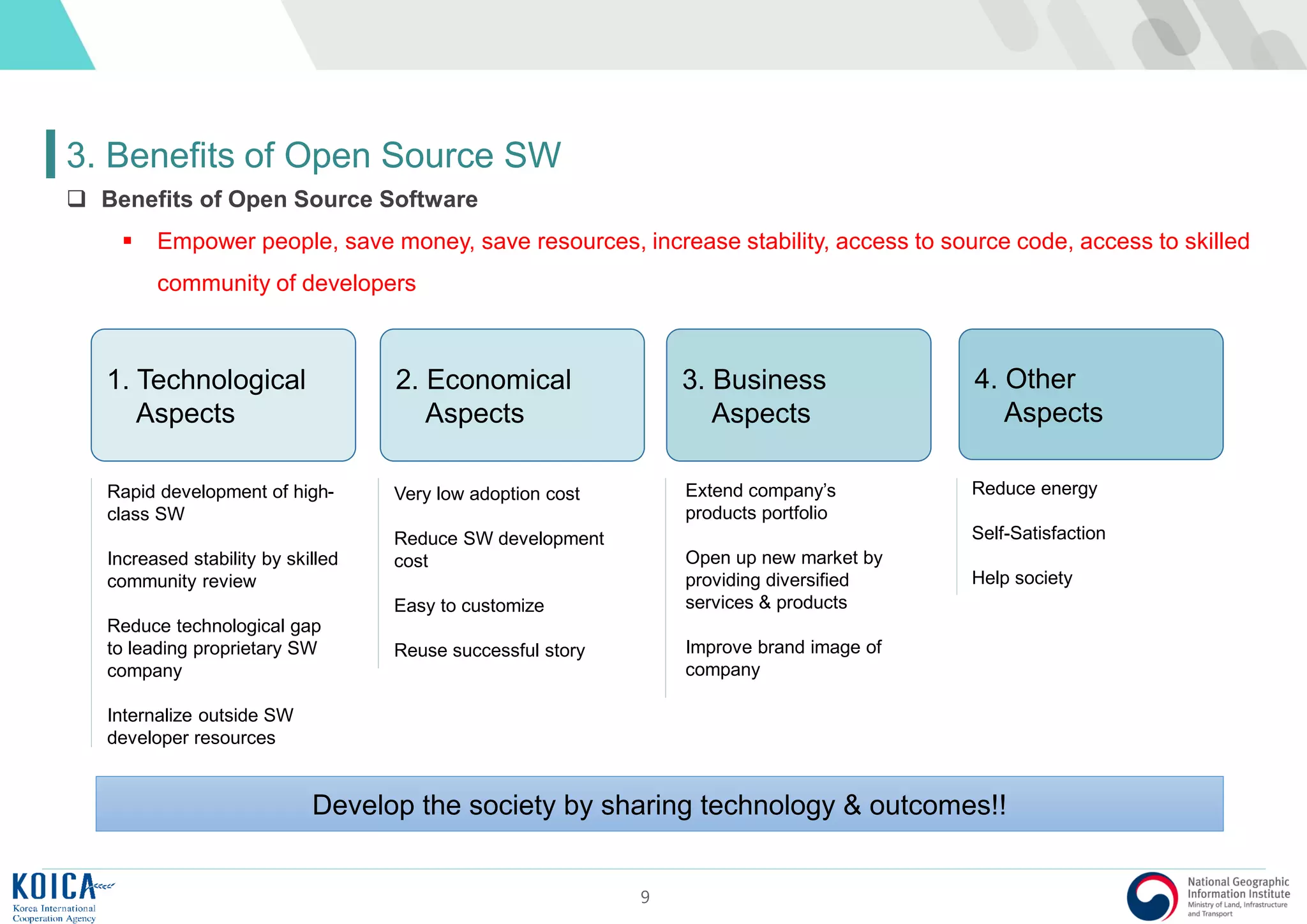 3. Benefits of Open Source SW

❑ Benefits of Open Source Software

▪ Empower people, save money, save resources, increase stability, access to source code, access to skilled community of developers

1. Technological Aspects

Rapid development of high-class SW

Increased stability by skilled community review

Reduce technological gap to leading proprietary SW company

Internalize outside SW developer resources

2. Economical Aspects

Very low adoption cost

Reduce SW development cost

Easy to customize

Reuse successful story

3. Business Aspects

Extend company's products portfolio

Open up new market by providing diversified services & products

Improve brand image of company

4. Other Aspects

Reduce energy

Self-Satisfaction

Help society

Develop the society by sharing technology & outcomes!!

KOICA Korea International Cooperation Agency

9

National Geographic Information Institute Ministry of Land, Infrastructure and Transport